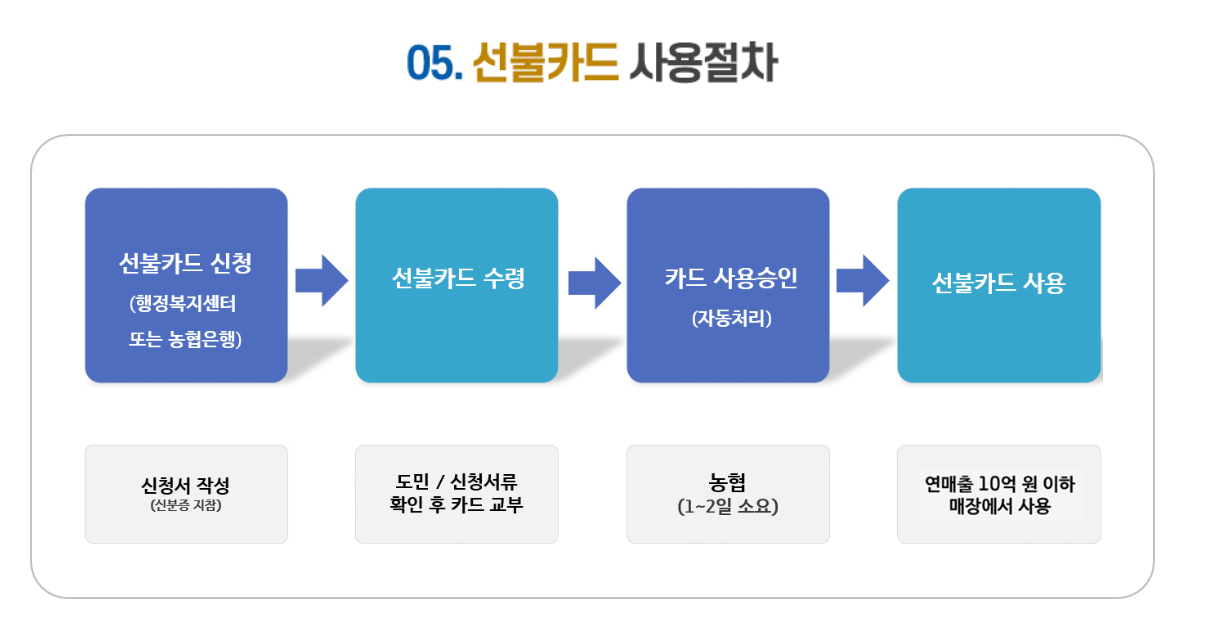 05. 선불카드 사용절차

선불카드 신청
(행정복지센터
또는 농협은행)

선불카드 수령

카드 사용승인
(자동처리)

선불카드 사용

신청서 작성
(신분증 지참)

도민 / 신청서류
확인 후 카드 교부

농협
(1~2일 소요)

연매출 10억 원 이하
매장에서 사용